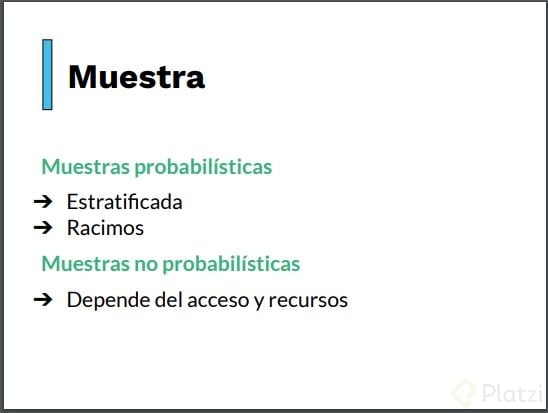 Muestra

Muestras probabilísticas

➔ Estratificada
➔ Racimos

Muestras no probabilísticas

➔ Depende del acceso y recursos

Platzi